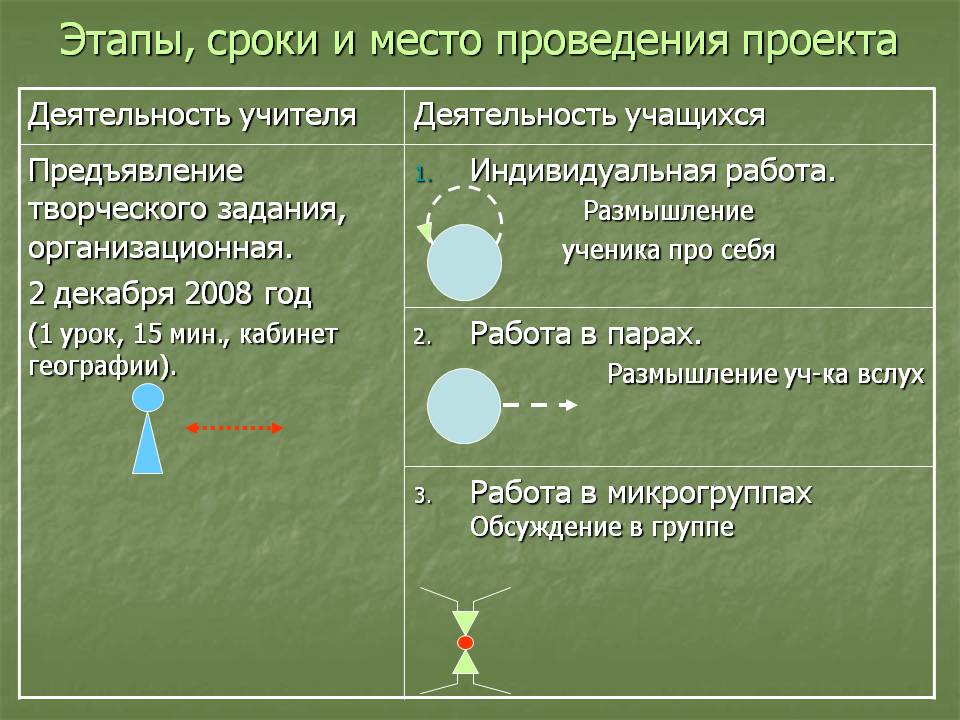 Этапы, сроки и место проведения проекта

| Деятельность учителя | Деятельность учащихся |
|---|---|
| Предъявление творческого задания, организационная. 2 декабря 2008 год (1 урок, 15 мин., кабинет географии). | 1. Индивидуальная работа. Размышление ученика про себя |
| | 2. Работа в парах. Размышление уч-ка вслух |
| | 3. Работа в микрогруппах Обсуждение в группе |